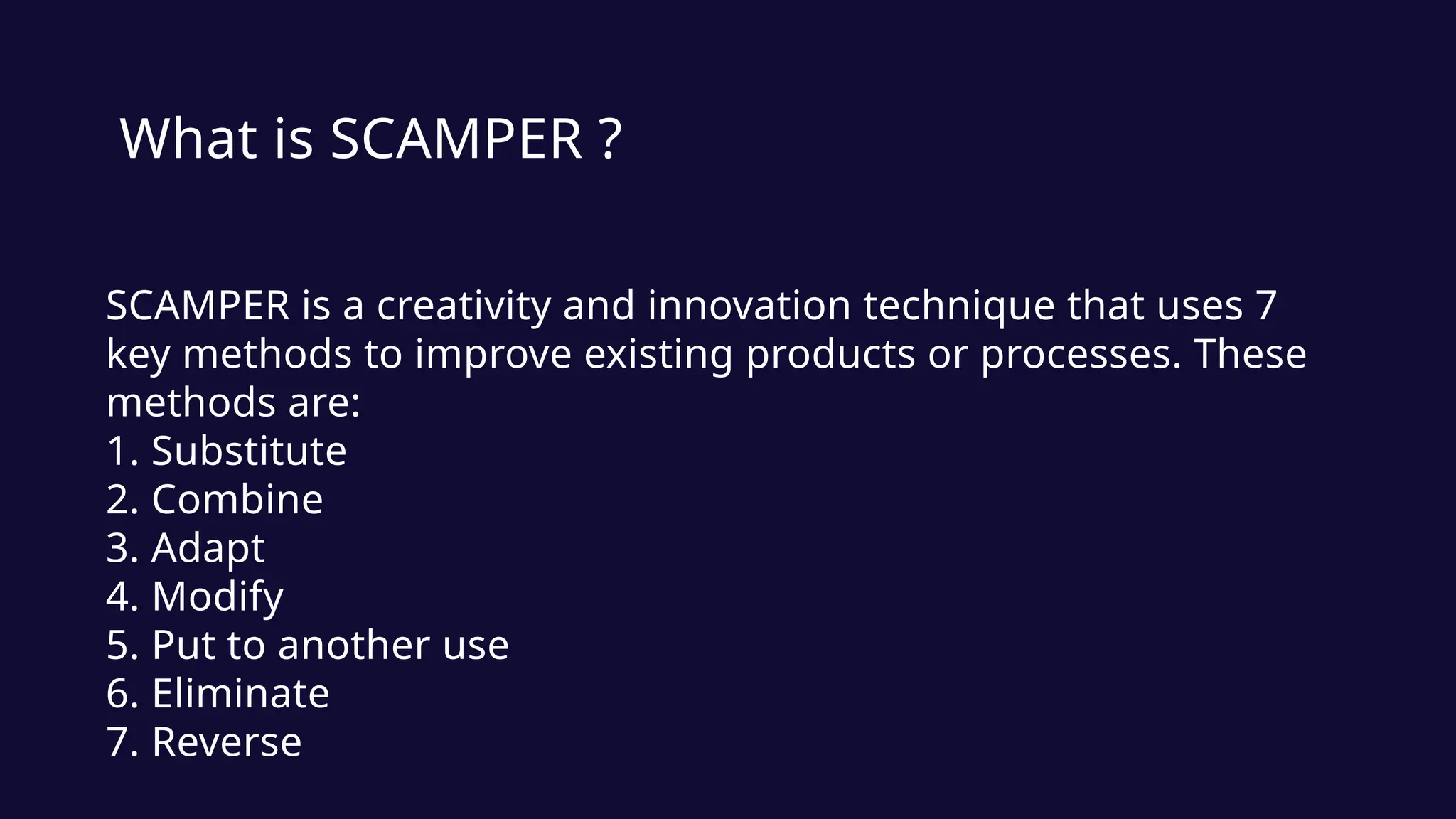 What is SCAMPER ?

SCAMPER is a creativity and innovation technique that uses 7 key methods to improve existing products or processes. These methods are:
1. Substitute
2. Combine
3. Adapt
4. Modify
5. Put to another use
6. Eliminate
7. Reverse